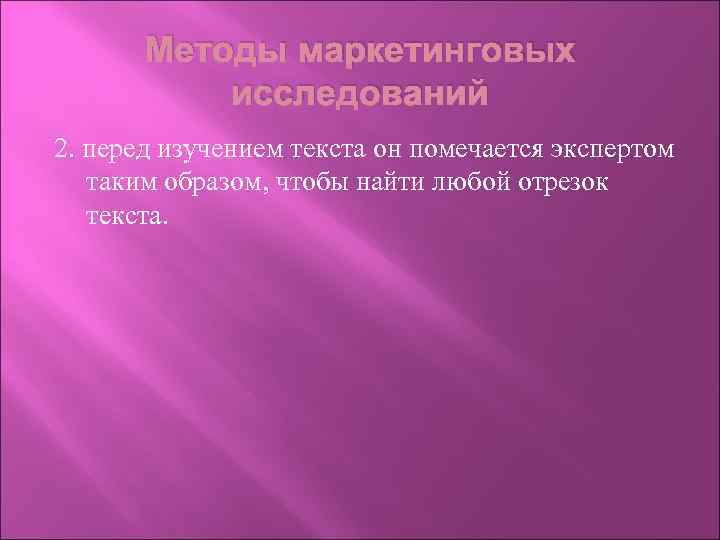 Методы маркетинговых исследований

2. перед изучением текста он помечается экспертом таким образом, чтобы найти любой отрезок текста.